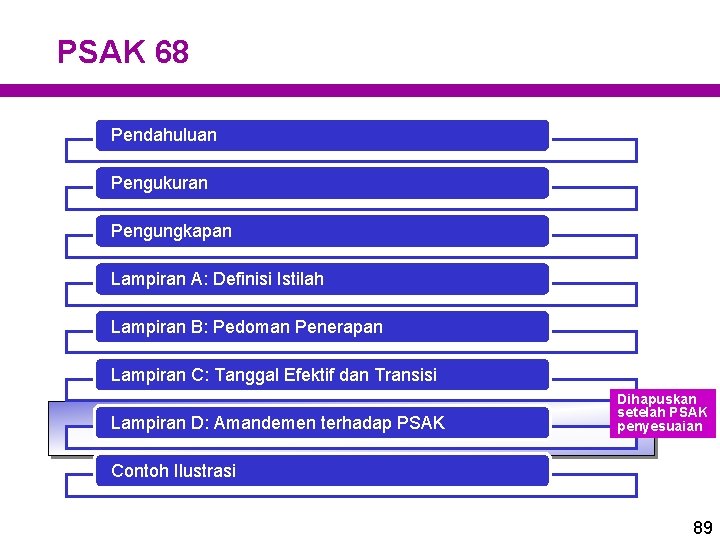 PSAK 68

Pendahuluan

Pengukuran

Pengungkapan

Lampiran A: Definisi Istilah

Lampiran B: Pedoman Penerapan

Lampiran C: Tanggal Efektif dan Transisi

Lampiran D: Amandemen terhadap PSAK

Dihapuskan setelah PSAK penyesuaian

Contoh Ilustrasi

89